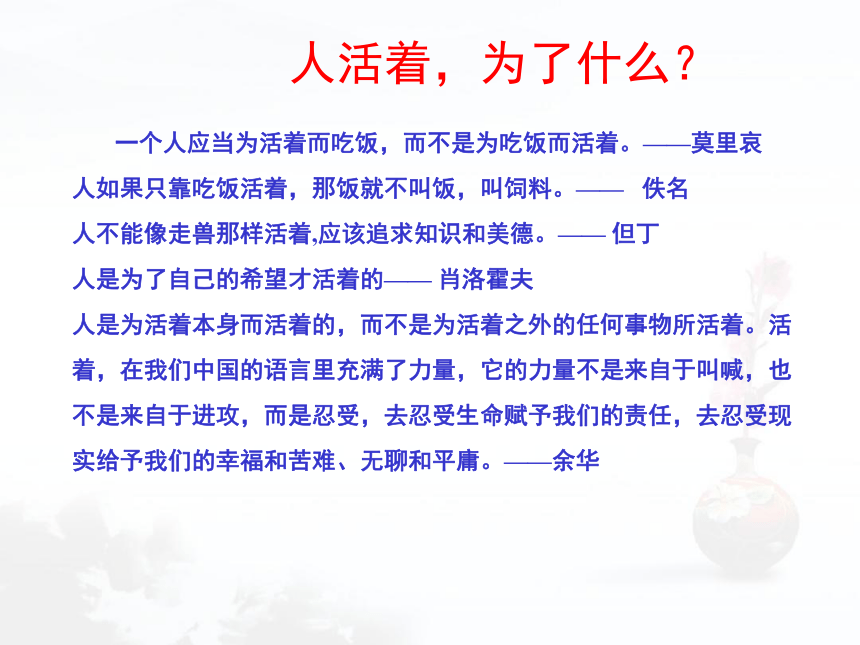 人活着，为了什么？

一个人应当为活着而吃饭，而不是为吃饭而活着。——莫里哀

人如果只靠吃饭活着，那饭就不叫饭，叫饲料。—— 佚名

人不能像走兽那样活着,应该追求知识和美德。—— 但丁

人是为了自己的希望才活着的—— 肖洛霍夫

人是为活着本身而活着的，而不是为活着之外的任何事物所活着。活着，在我们中国的语言里充满了力量，它的力量不是来自于叫喊，也不是来自于进攻，而是忍受，去忍受生命赋予我们的责任，去忍受现实给予我们的幸福和苦难、无聊和平庸。——余华